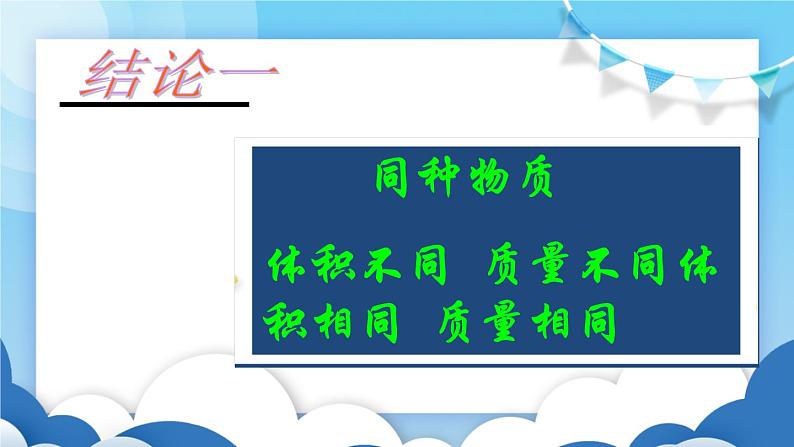 结论一

同种物质

体积不同 质量不同体积相同 质量相同